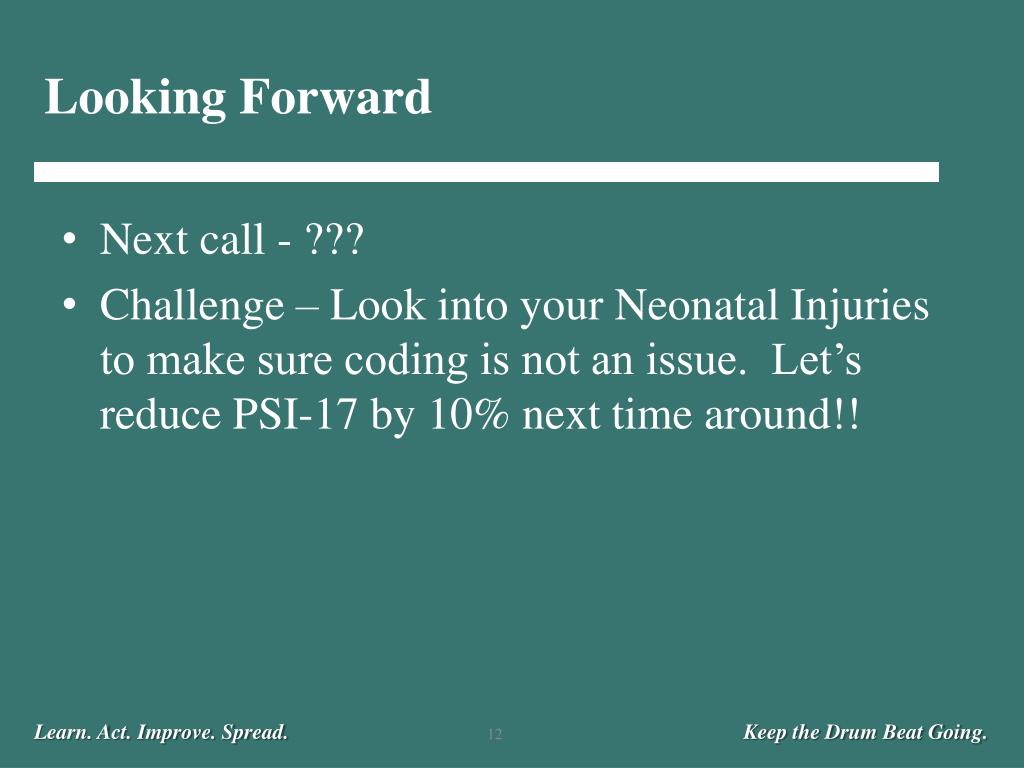 Looking Forward

• Next call - ???

• Challenge – Look into your Neonatal Injuries to make sure coding is not an issue. Let's reduce PSI-17 by 10% next time around!!

Learn. Act. Improve. Spread.

12

Keep the Drum Beat Going.